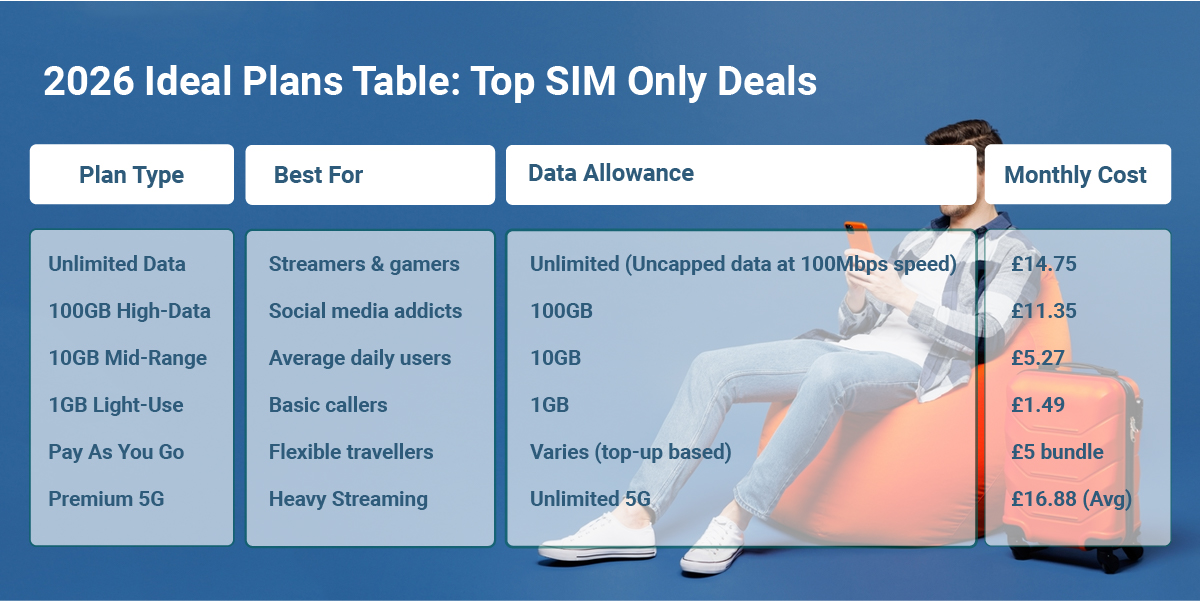 2026 Ideal Plans Table: Top SIM Only Deals

| Plan Type | Best For | Data Allowance | Monthly Cost |
|---|---|---|---|
| Unlimited Data | Streamers & gamers | Unlimited (Uncapped data at 100Mbps speed) | £14.75 |
| 100GB High-Data | Social media addicts | 100GB | £11.35 |
| 10GB Mid-Range | Average daily users | 10GB | £5.27 |
| 1GB Light-Use | Basic callers | 1GB | £1.49 |
| Pay As You Go | Flexible travellers | Varies (top-up based) | £5 bundle |
| Premium 5G | Heavy Streaming | Unlimited 5G | £16.88 (Avg) |